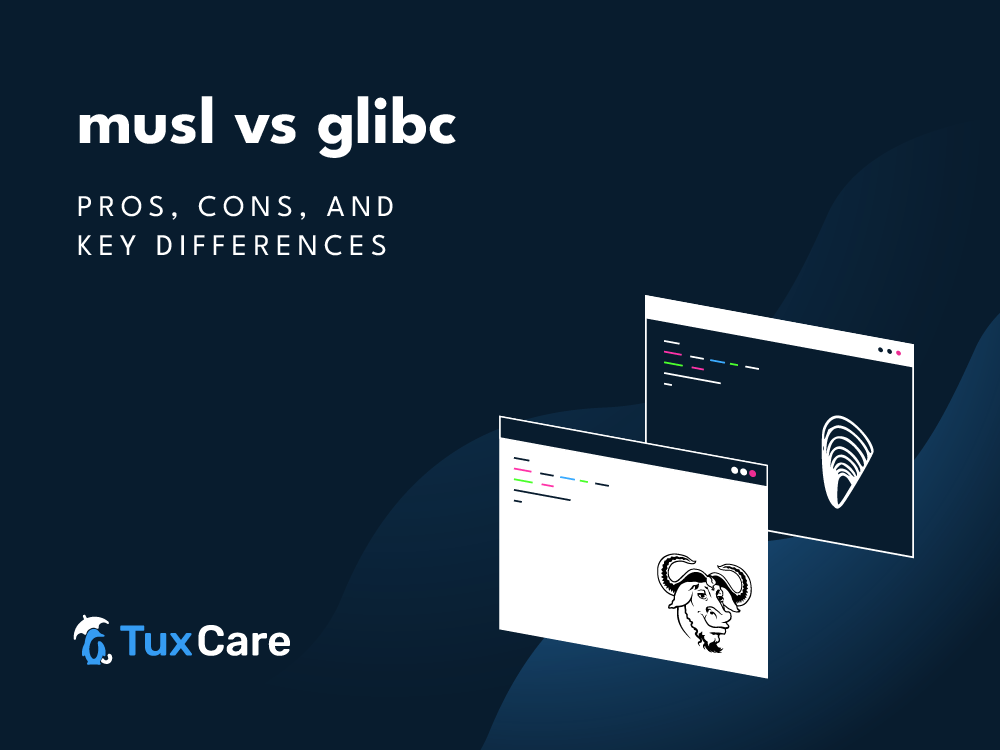 musl vs glibc

PROS, CONS, AND KEY DIFFERENCES

TuxCare